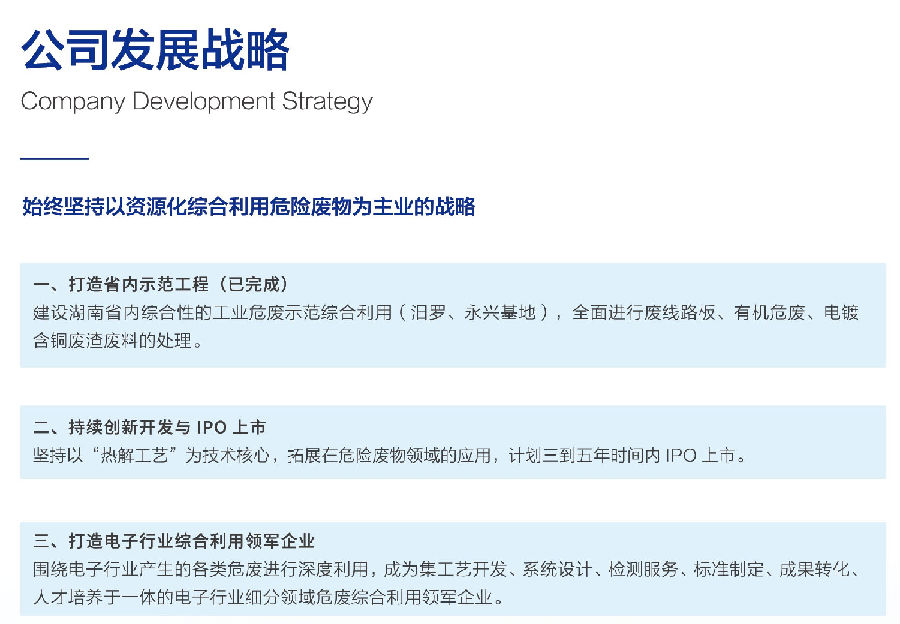 公司发展战略

Company Development Strategy

始终坚持以资源化综合利用危险废物为主业的战略

一、打造省内示范工程（已完成）
建设湖南省内综合性的工业危废示范综合利用（汨罗、永兴基地），全面进行废线路板、有机危废、电镀含铜废渣废料的处理。

二、持续创新开发与 IPO 上市
坚持以“热解工艺”为技术核心，拓展在危险废物领域的应用，计划三到五年时间内 IPO 上市。

三、打造电子行业综合利用领军企业
围绕电子行业产生的各类危废进行深度利用，成为集工艺开发、系统设计、检测服务、标准制定、成果转化、人才培养于一体的电子行业细分领域危废综合利用领军企业。